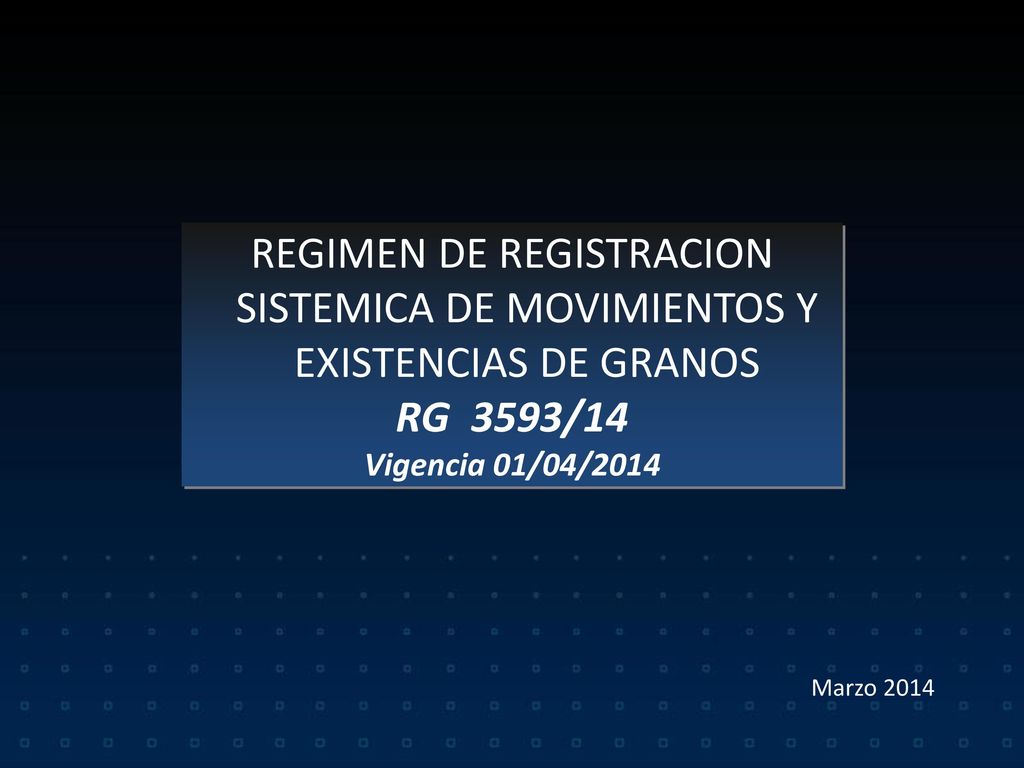 REGIMEN DE REGISTRACION SISTEMICA DE MOVIMIENTOS Y EXISTENCIAS DE GRANOS

RG 3593/14

Vigencia 01/04/2014

Marzo 2014